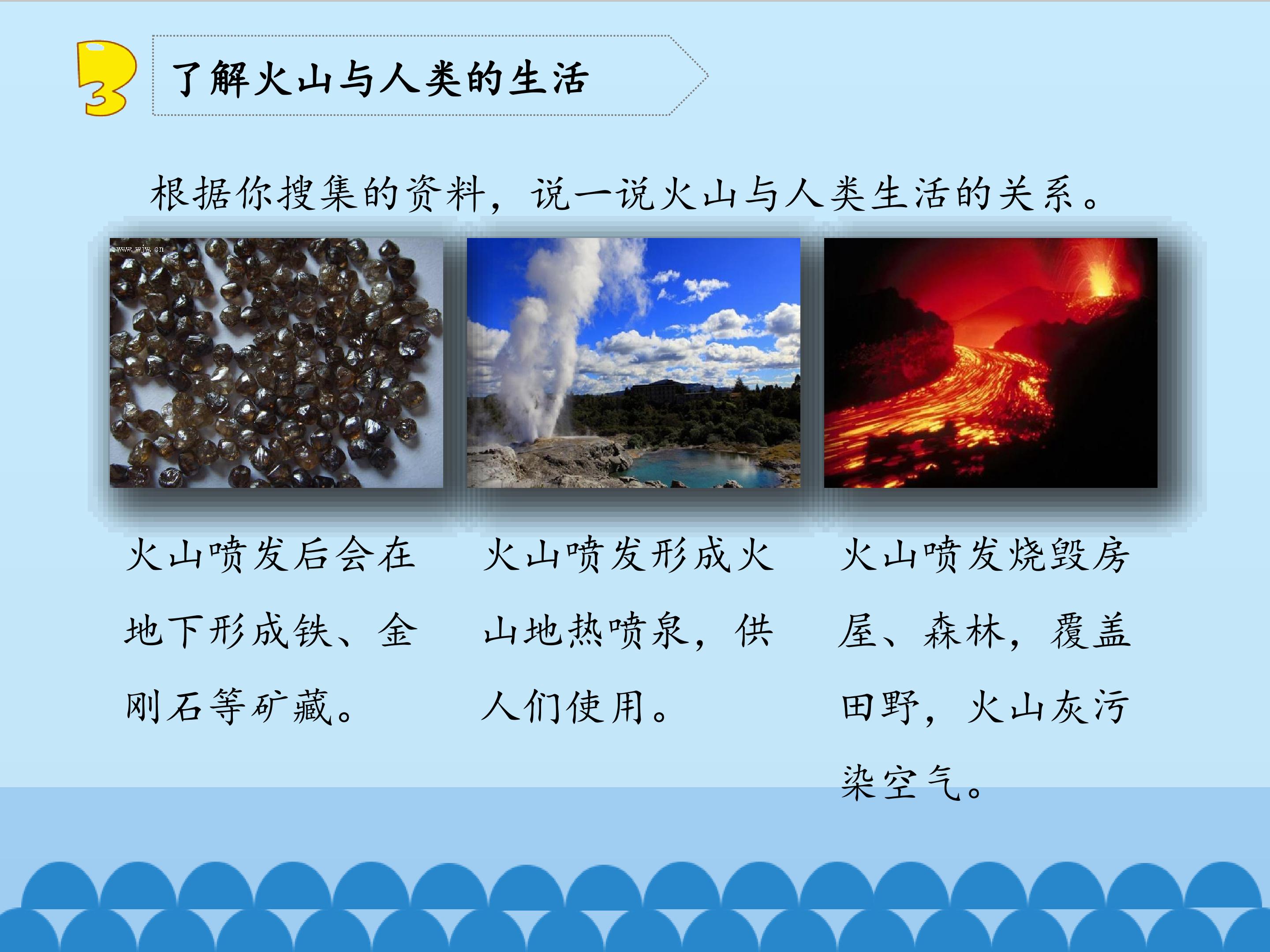 3

了解火山与人类的生活

根据你搜集的资料，说一说火山与人类生活的关系。

火山喷发后会在地下形成铁、金刚石等矿藏。

火山喷发形成火山地热喷泉，供人们使用。

火山喷发烧毁房屋、森林，覆盖田野，火山灰污染空气。